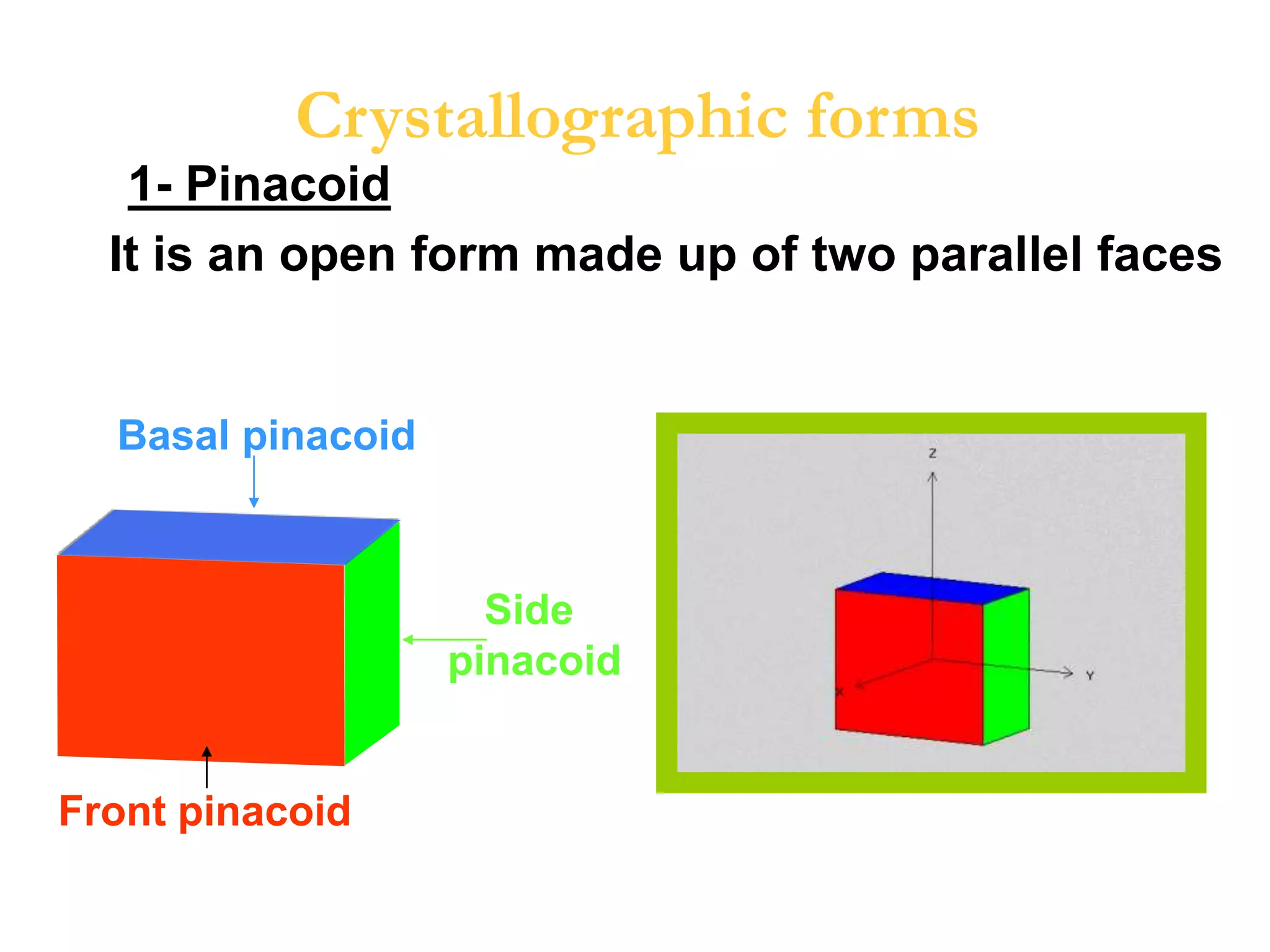 Crystallographic forms

1- Pinacoid

It is an open form made up of two parallel faces

Basal pinacoid

Side pinacoid

Front pinacoid

Z

Y

X